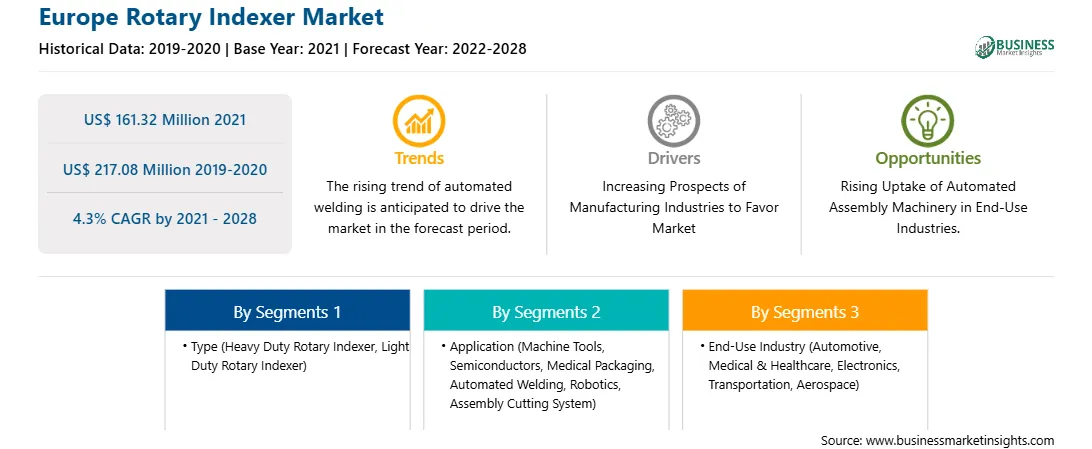 Europe Rotary Indexer Market

Historical Data: 2019-2020 | Base Year: 2021 | Forecast Year: 2022-2028

BUSINESS Market Insights

US$ 161.32 Million 2021

US$ 217.08 Million 2019-2020

4.3% CAGR by 2021 - 2028

Trends

The rising trend of automated welding is anticipated to drive the market in the forecast period.

Drivers

Increasing Prospects of Manufacturing Industries to Favor Market

Opportunities

Rising Uptake of Automated Assembly Machinery in End-Use Industries.

By Segments 1

• Type (Heavy Duty Rotary Indexer, Light Duty Rotary Indexer)

By Segments 2

• Application (Machine Tools, Semiconductors, Medical Packaging, Automated Welding, Robotics, Assembly Cutting System)

By Segments 3

• End-Use Industry (Automotive, Medical & Healthcare, Electronics, Transportation, Aerospace)

Source: www.businessmarketinsights.com